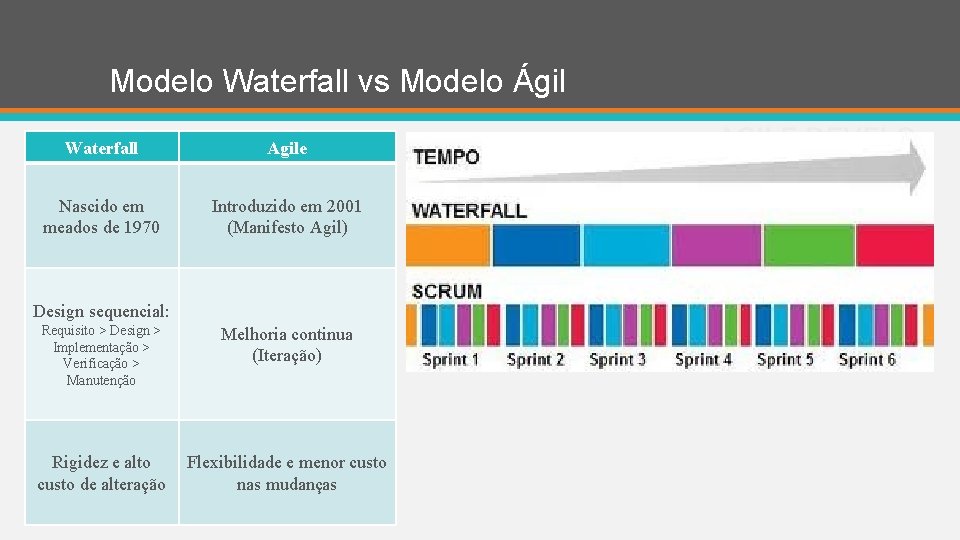 Modelo Waterfall vs Modelo Ágil

| Waterfall | Agile |
|---|---|
| Nascido em meados de 1970 | Introduzido em 2001 (Manifesto Agil) |
| Design sequencial: Requisito > Design > Implementação > Verificação > Manutenção | Melhoria continua (Iteração) |
| Rigidez e alto custo de alteração | Flexibilidade e menor custo nas mudanças |

TEMPO

WATERFALL

SCRUM

Sprint 1 Sprint 2 Sprint 3 Sprint 4 Sprint 5 Sprint 6